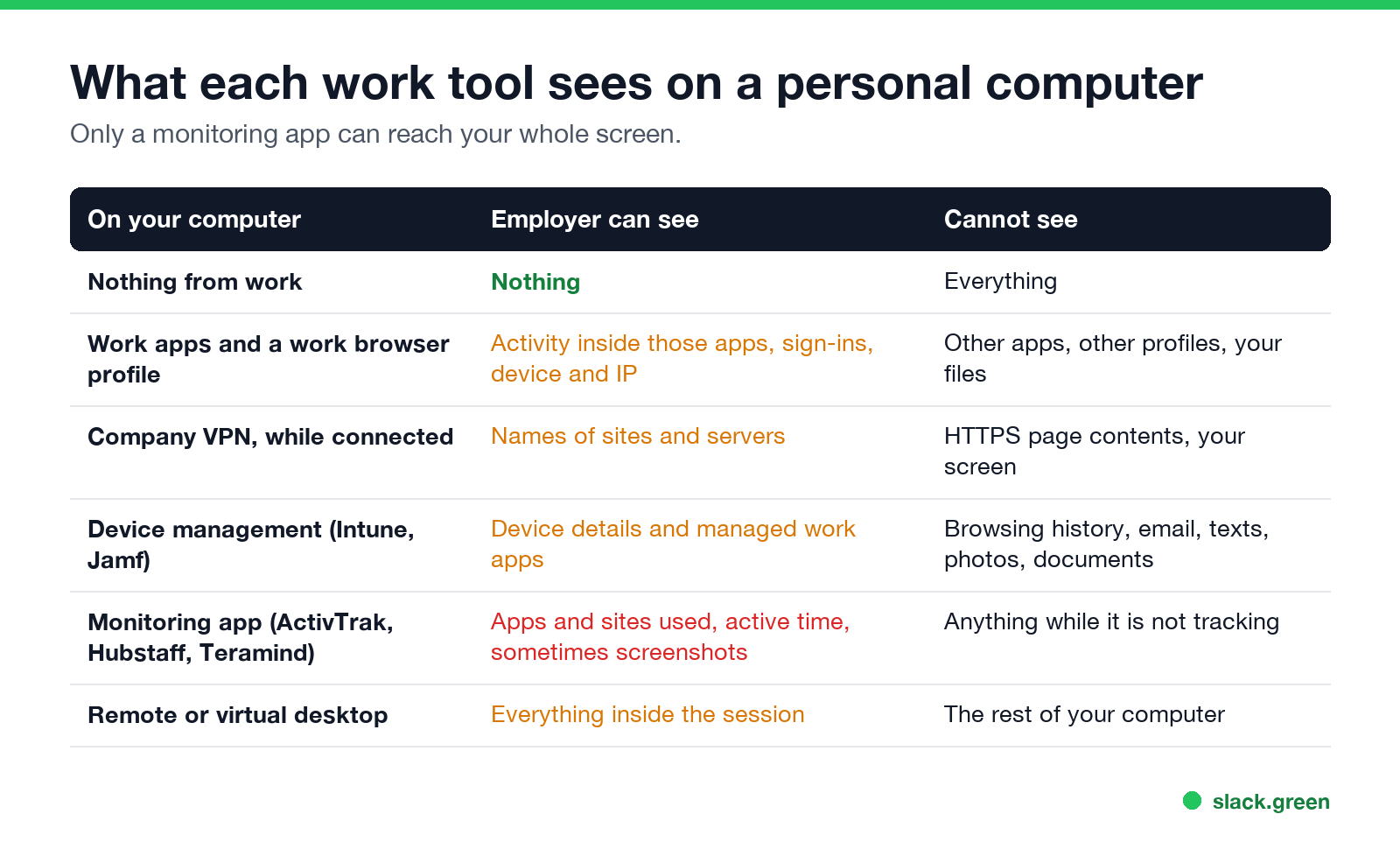 What each work tool sees on a personal computer
Only a monitoring app can reach your whole screen.

| On your computer | Employer can see | Cannot see |
|---|---|---|
| Nothing from work | Nothing | Everything |
| Work apps and a work browser profile | Activity inside those apps, sign-ins, device and IP | Other apps, other profiles, your files |
| Company VPN, while connected | Names of sites and servers | HTTPS page contents, your screen |
| Device management (Intune, Jamf) | Device details and managed work apps | Browsing history, email, texts, photos, documents |
| Monitoring app (ActivTrak, Hubstaff, Teramind) | Apps and sites used, active time, sometimes screenshots | Anything while it is not tracking |
| Remote or virtual desktop | Everything inside the session | The rest of your computer |

slack.green